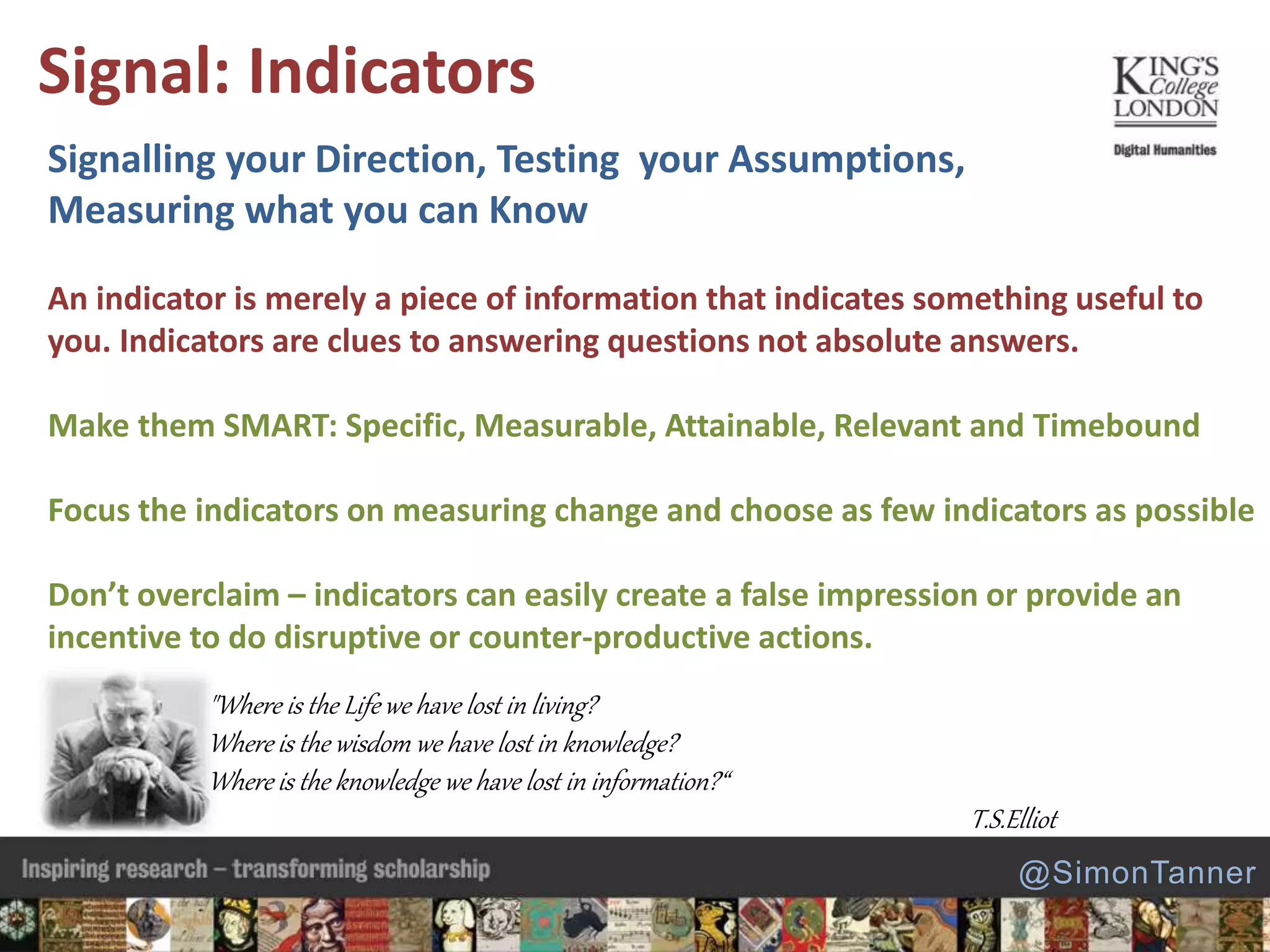 Signal: Indicators

KING'S College LONDON

Digital Humanities

Signalling your Direction, Testing your Assumptions, Measuring what you can Know

An indicator is merely a piece of information that indicates something useful to you. Indicators are clues to answering questions not absolute answers.

Make them SMART: Specific, Measurable, Attainable, Relevant and Timebound

Focus the indicators on measuring change and choose as few indicators as possible

Don't overclaim – indicators can easily create a false impression or provide an incentive to do disruptive or counter-productive actions.

"Where is the Life we have lost in living?
Where is the wisdom we have lost in knowledge?
Where is the knowledge we have lost in information?"

T.S.Elliot

Inspiring research – transforming scholarship

@SimonTanner